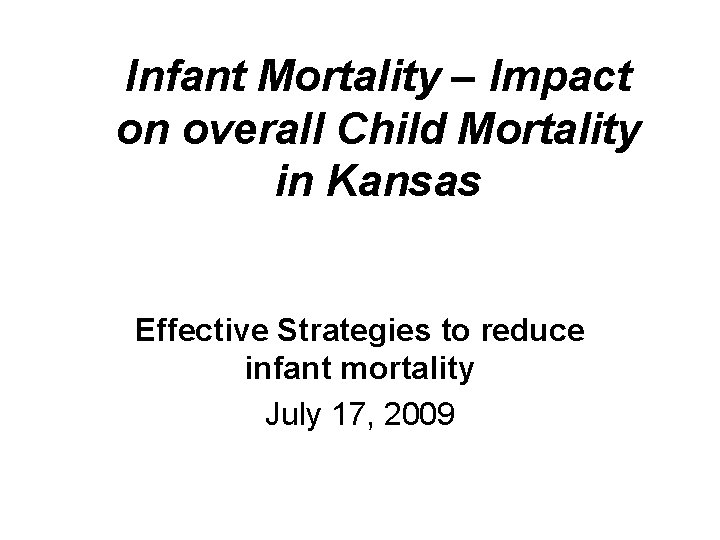 Infant Mortality – Impact on overall Child Mortality in Kansas

Effective Strategies to reduce infant mortality

July 17, 2009